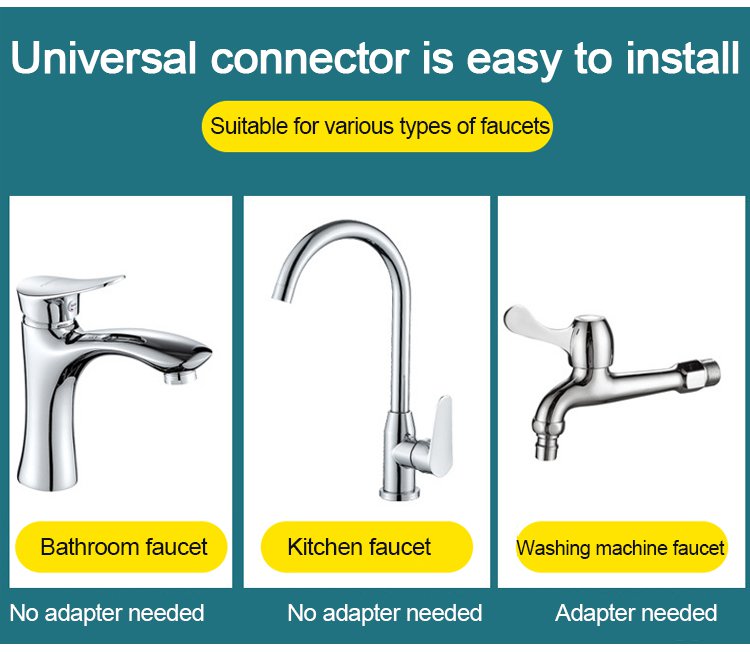 Universal connector is easy to install

Suitable for various types of faucets

Bathroom faucet

Kitchen faucet

Washing machine faucet

No adapter needed

No adapter needed

Adapter needed